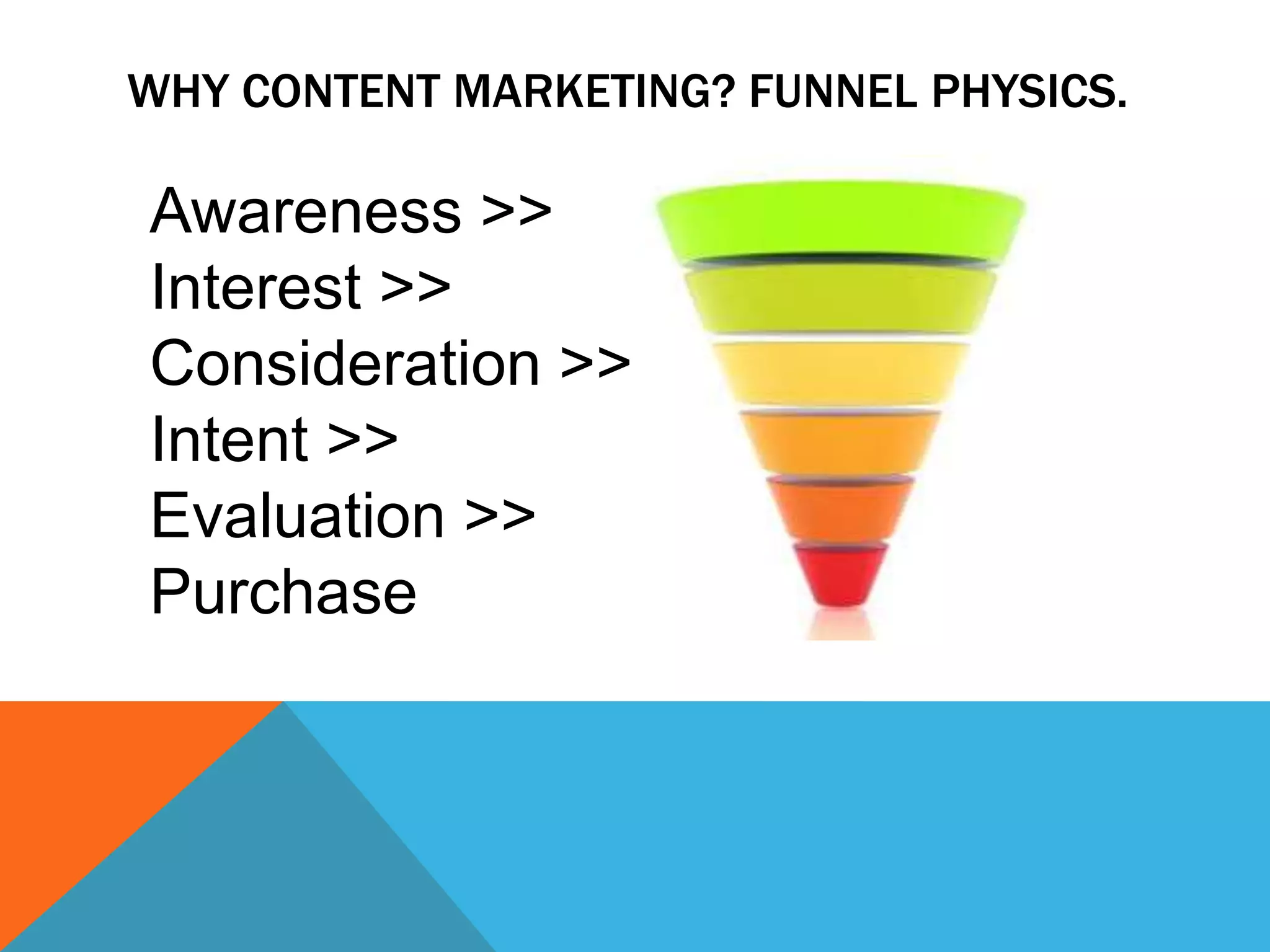 WHY CONTENT MARKETING? FUNNEL PHYSICS.

Awareness >>
Interest >>
Consideration >>
Intent >>
Evaluation >>
Purchase